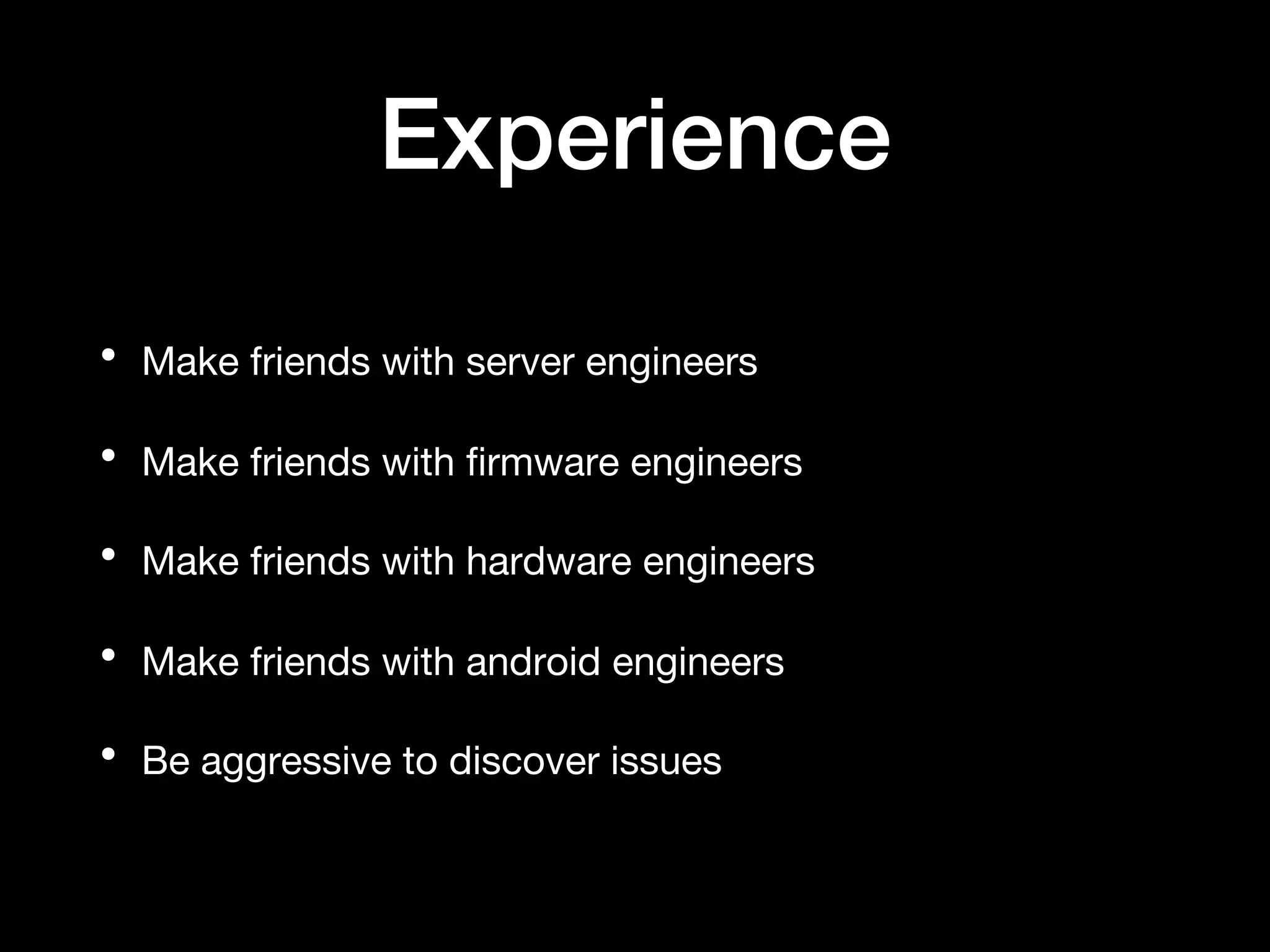 Experience

• Make friends with server engineers

• Make friends with firmware engineers

• Make friends with hardware engineers

• Make friends with android engineers

• Be aggressive to discover issues